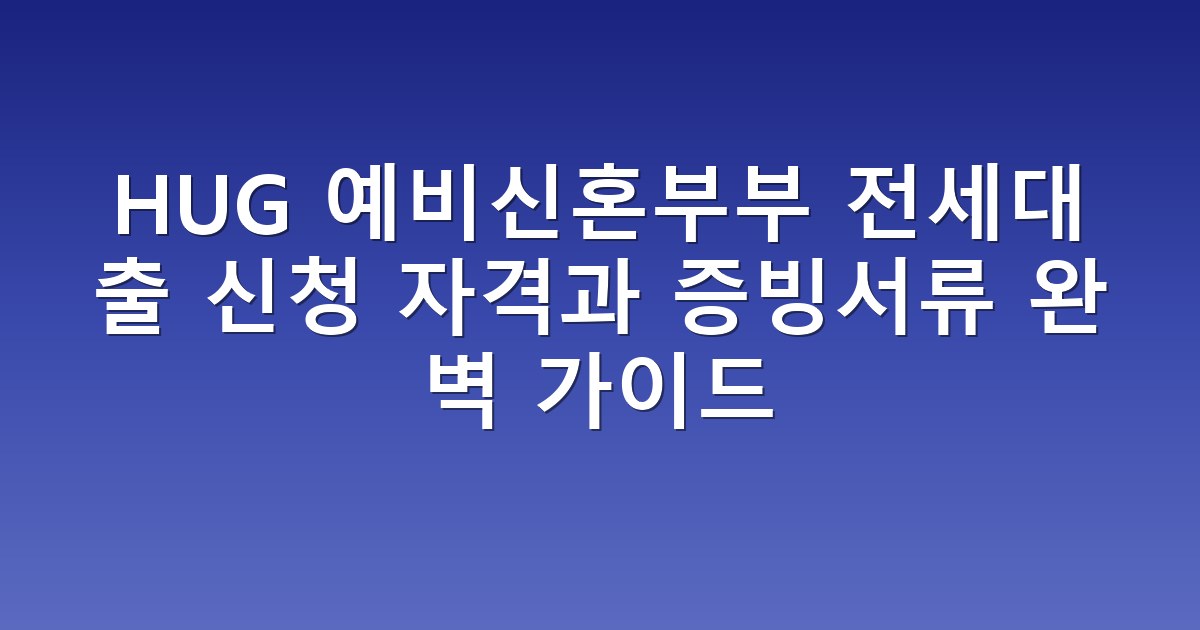 HUG 예비신혼부부 전세대출 신청 자격과 증빙서류 완벽 가이드